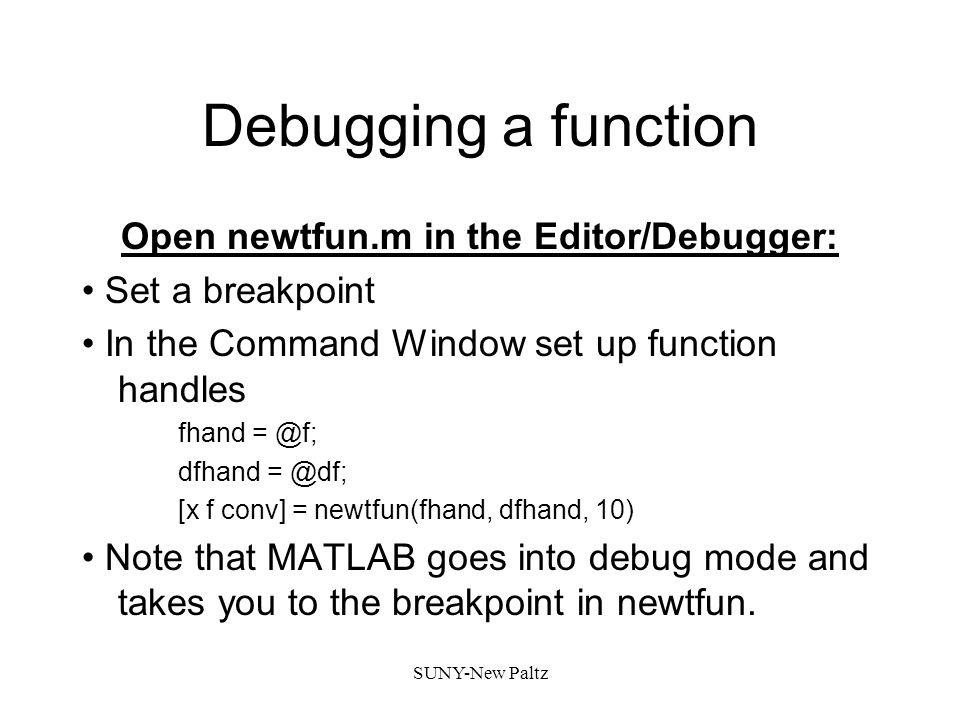 Debugging a function

Open newtfun.m in the Editor/Debugger:

• Set a breakpoint

• In the Command Window set up function handles

fhand = @f;

dfhand = @df;

[x f conv] = newtfun(fhand, dfhand, 10)

• Note that MATLAB goes into debug mode and takes you to the breakpoint in newtfun.

SUNY-New Paltz